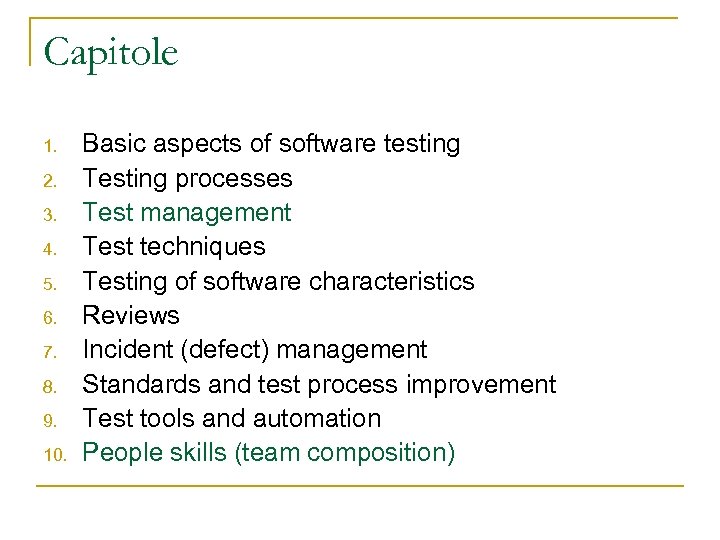 Capitole

1. Basic aspects of software testing
2. Testing processes
3. Test management
4. Test techniques
5. Testing of software characteristics
6. Reviews
7. Incident (defect) management
8. Standards and test process improvement
9. Test tools and automation
10. People skills (team composition)